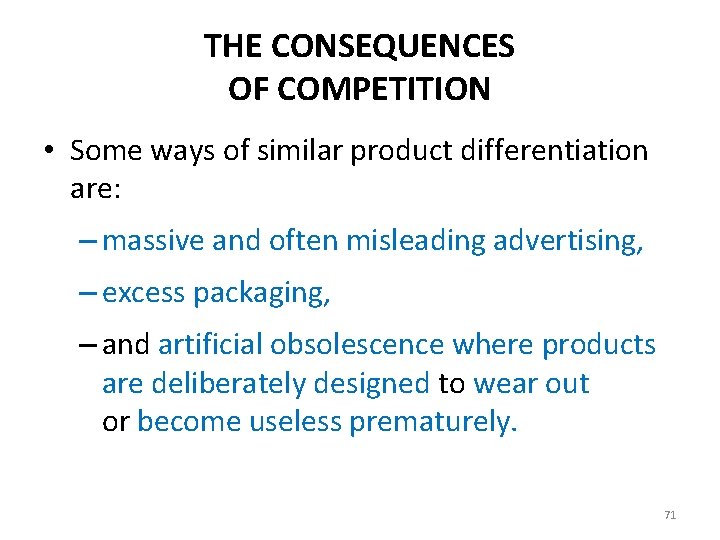 THE CONSEQUENCES
OF COMPETITION

• Some ways of similar product differentiation are:

– massive and often misleading advertising,

– excess packaging,

– and artificial obsolescence where products are deliberately designed to wear out or become useless prematurely.

71